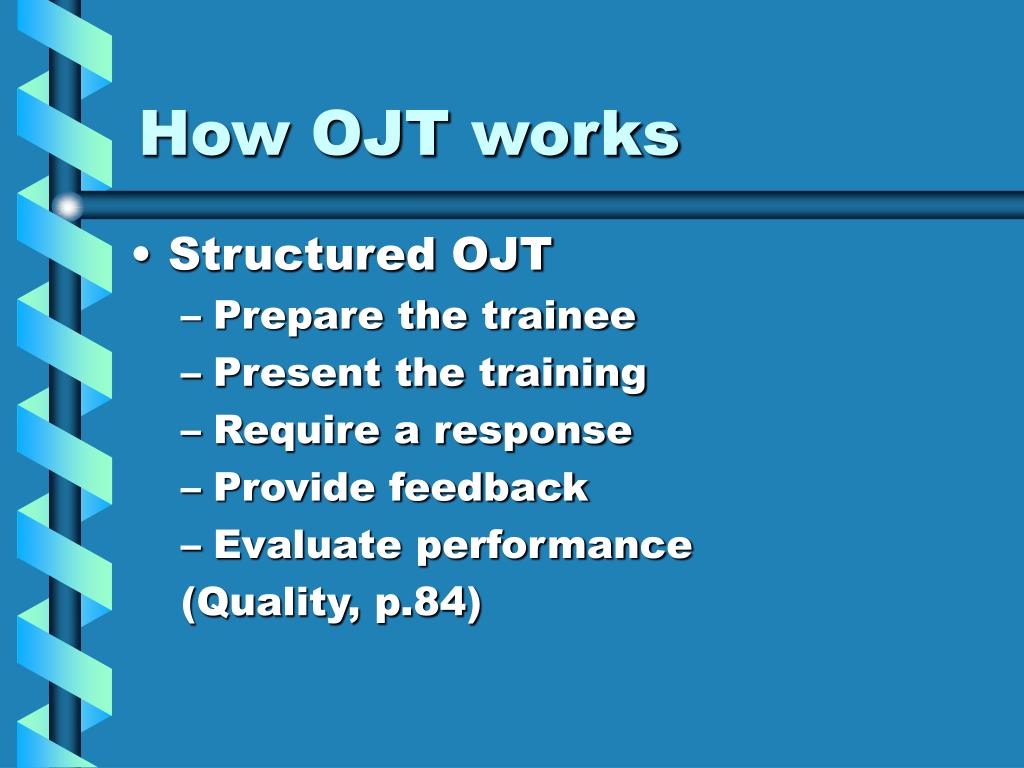 How OJT works

• Structured OJT
– Prepare the trainee
– Present the training
– Require a response
– Provide feedback
– Evaluate performance
(Quality, p.84)